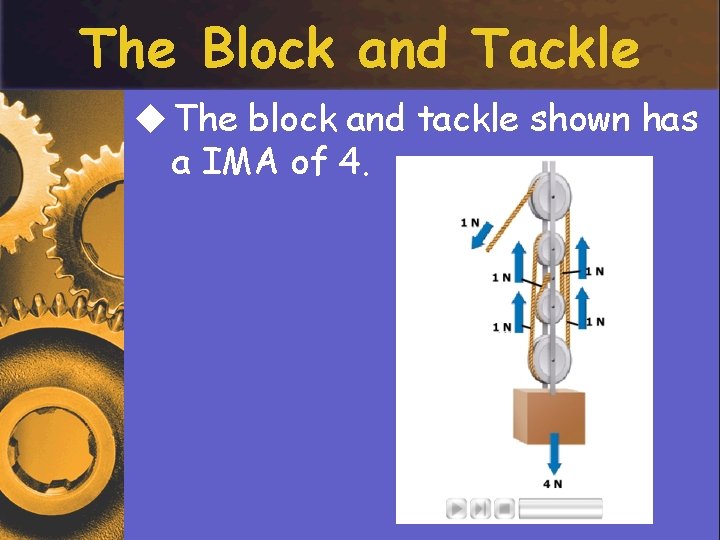 The Block and Tackle

◆ The block and tackle shown has a IMA of 4.

1 N

1 N

1 N

1 N

1 N

4 N